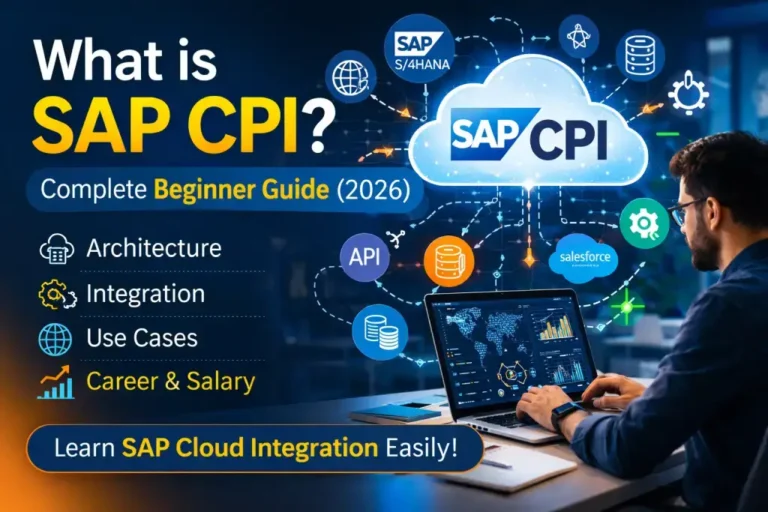 What is SAP CPI?

Complete Beginner Guide (2026)

Architecture

Integration

Use Cases

Career & Salary

Learn SAP Cloud Integration Easily!

SAP S/4HANA

SAP CPI

API

salesforce